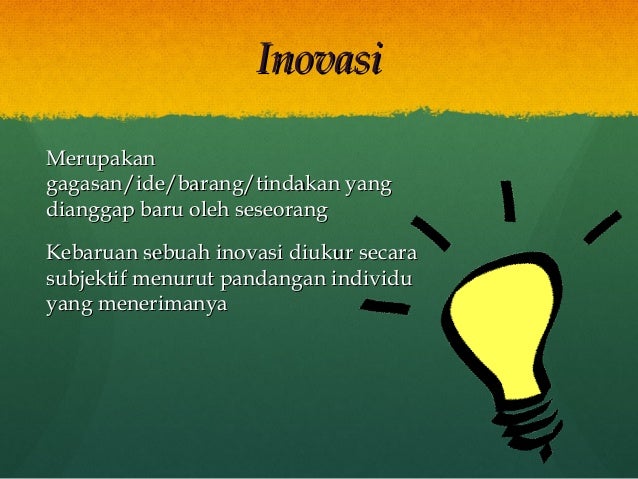 Inovasi

Merupakan gagasan/ide/barang/tindakan yang dianggap baru oleh seseorang

Kebaruan sebuah inovasi diukur secara subjektif menurut pandangan individu yang menerimanya